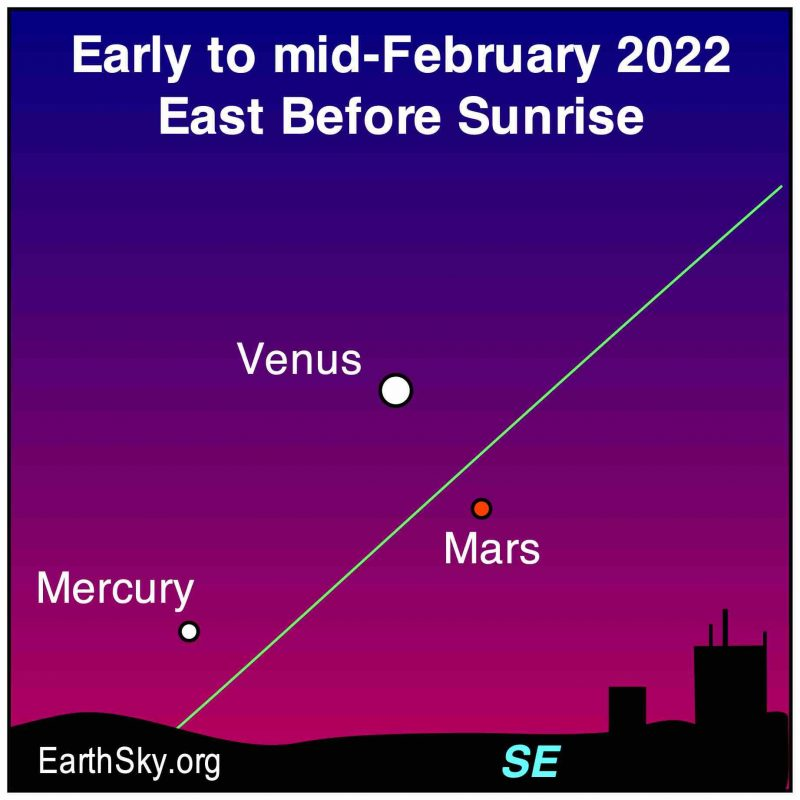 Early to mid-February 2022
East Before Sunrise

Venus

Mars

Mercury

EarthSky.org

SE